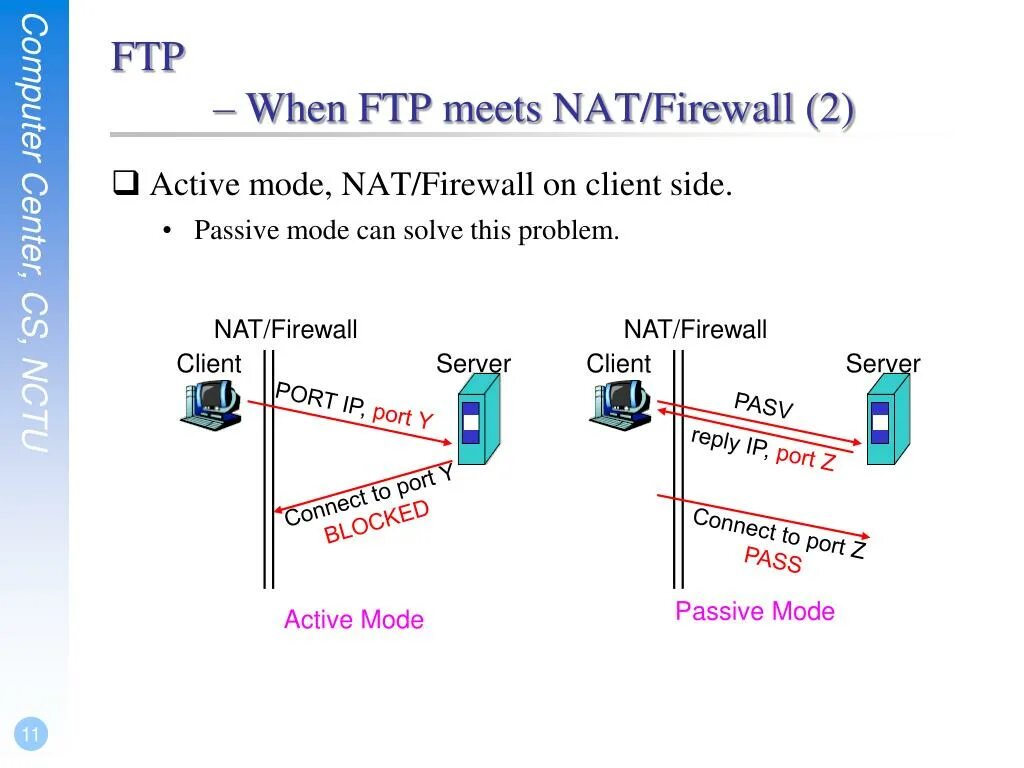 Computer Center, CS, NCTU

FTP
– When FTP meets NAT/Firewall (2)

❑ Active mode, NAT/Firewall on client side.
• Passive mode can solve this problem.

NAT/Firewall
Client
Server
PORT IP, port Y
Connect to port Y
BLOCKED
Active Mode

NAT/Firewall
Client
Server
PASV
reply IP, port Z
Connect to port Z
PASS
Passive Mode

11